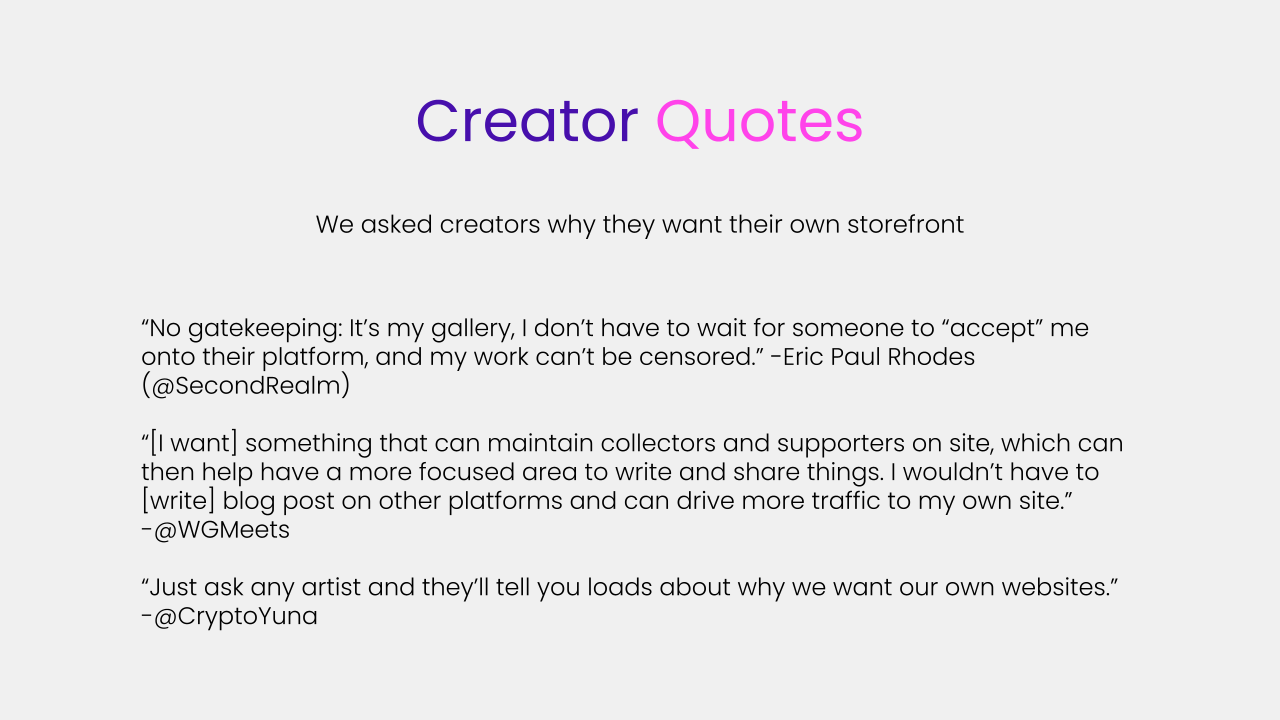 Creator Quotes

We asked creators why they want their own storefront

“No gatekeeping: It’s my gallery, I don’t have to wait for someone to “accept” me onto their platform, and my work can’t be censored.” -Eric Paul Rhodes (@SecondRealm)

“[I want] something that can maintain collectors and supporters on site, which can then help have a more focused area to write and share things. I wouldn’t have to [write] blog post on other platforms and can drive more traffic to my own site.” -@WGMeets

“Just ask any artist and they’ll tell you loads about why we want our own websites.” -@CryptoYuna